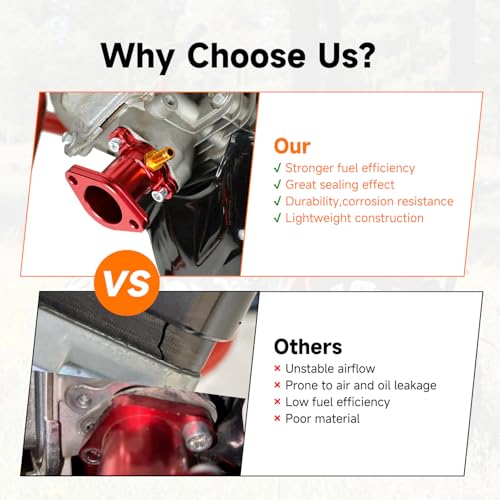 Why Choose Us?

Our

✓ Stronger fuel efficiency
✓ Great sealing effect
✓ Durability,corrosion resistance
✓ Lightweight construction

VS

Others

× Unstable airflow
× Prone to air and oil leakage
× Low fuel efficiency
× Poor material